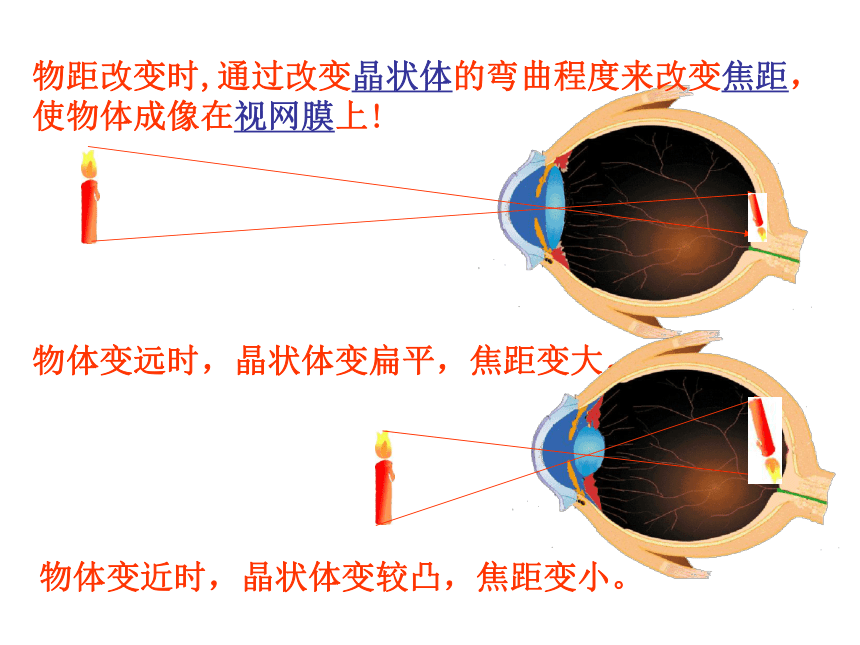 物距改变时,通过改变晶状体的弯曲程度来改变焦距,使物体成像在视网膜上!

物体变远时，晶状体变扁平，焦距变大

物体变近时，晶状体变较凸，焦距变小。